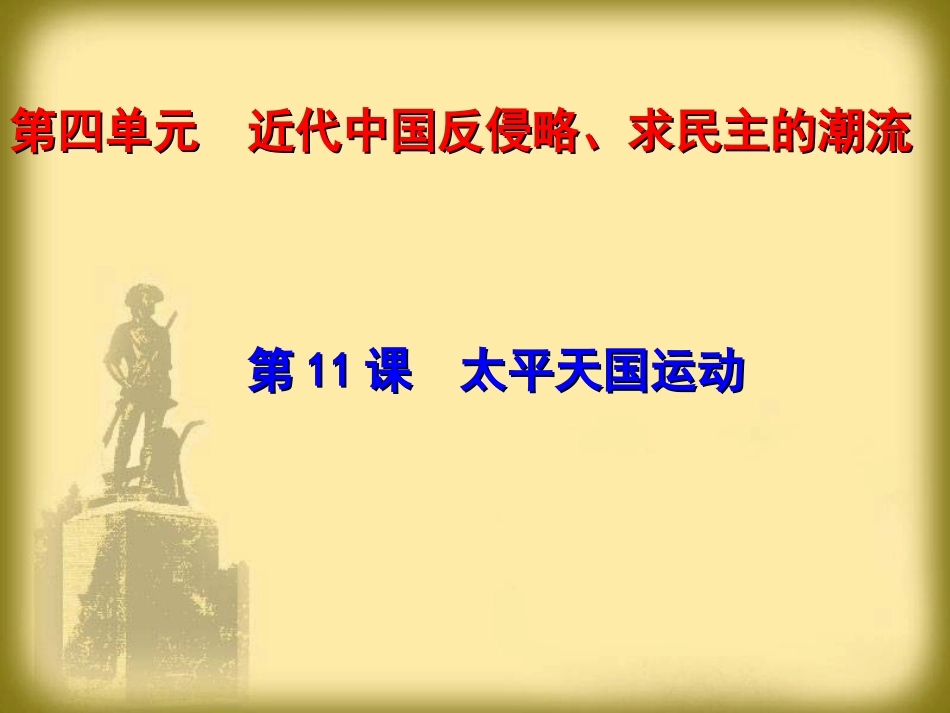 第四单元　近代中国反侵略、求民主的潮流

第 11 课　太平天国运动